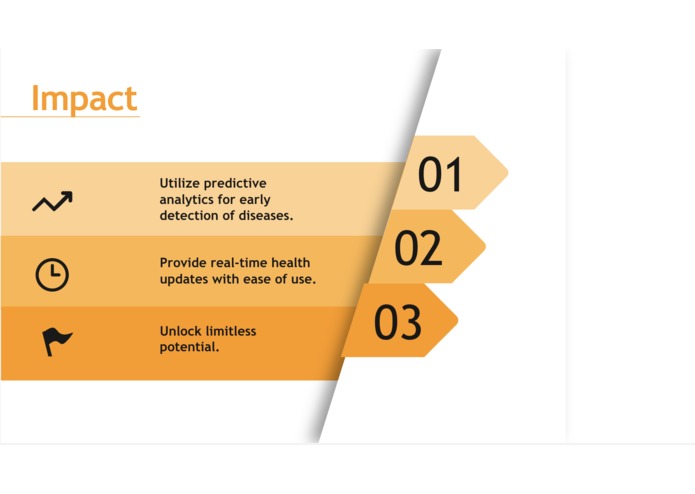 Impact

Utilize predictive analytics for early detection of diseases.

01

Provide real-time health updates with ease of use.

02

Unlock limitless potential.

03